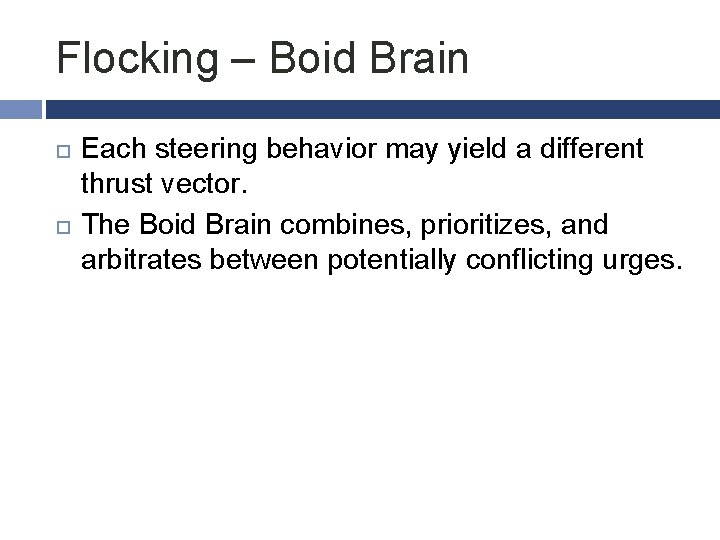 Flocking – Boid Brain

Each steering behavior may yield a different thrust vector.

The Boid Brain combines, prioritizes, and arbitrates between potentially conflicting urges.